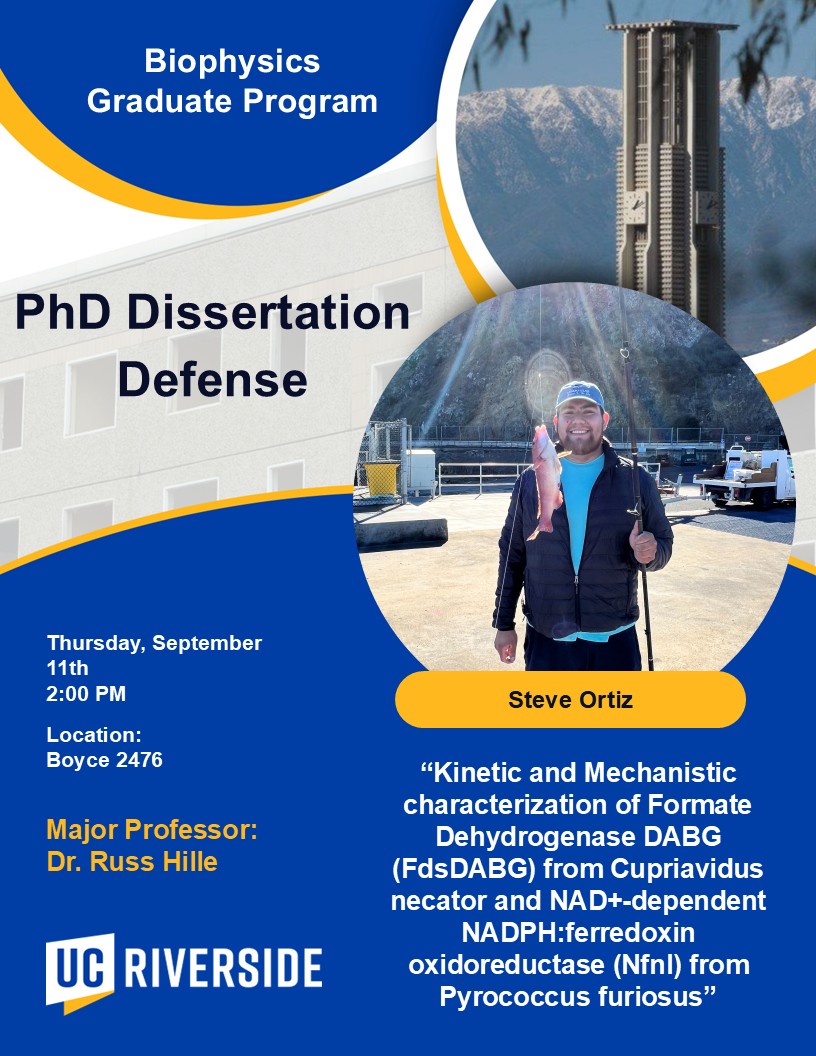 Biophysics
Graduate Program

PhD Dissertation Defense

Thursday, September 11th
2:00 PM

Location:
Boyce 2476

Major Professor:
Dr. Russ Hille

UC RIVERSIDE

Steve Ortiz

“Kinetic and Mechanistic characterization of Formate Dehydrogenase DABG (FdsDABG) from Cupriavidus necator and NAD+-dependent NADPH:ferredoxin oxidoreductase (NfnI) from Pyrococcus furiosus”